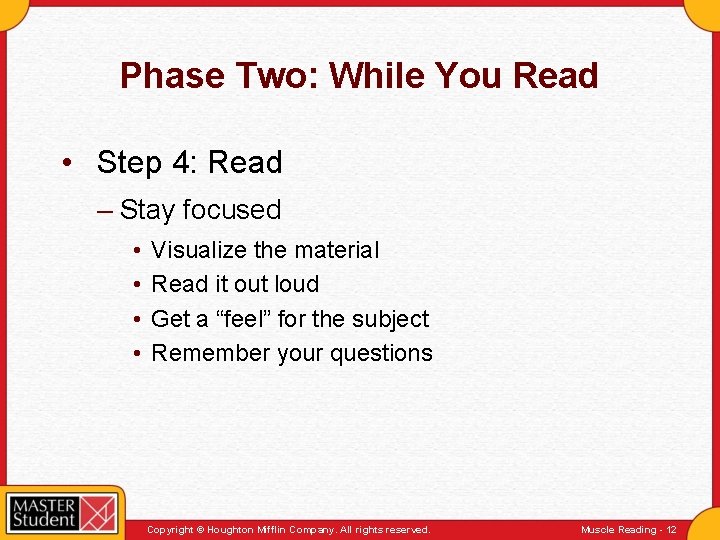 Phase Two: While You Read

• Step 4: Read

– Stay focused

• Visualize the material
• Read it out loud
• Get a “feel” for the subject
• Remember your questions

MASTER Student

Copyright © Houghton Mifflin Company. All rights reserved.

Muscle Reading - 12